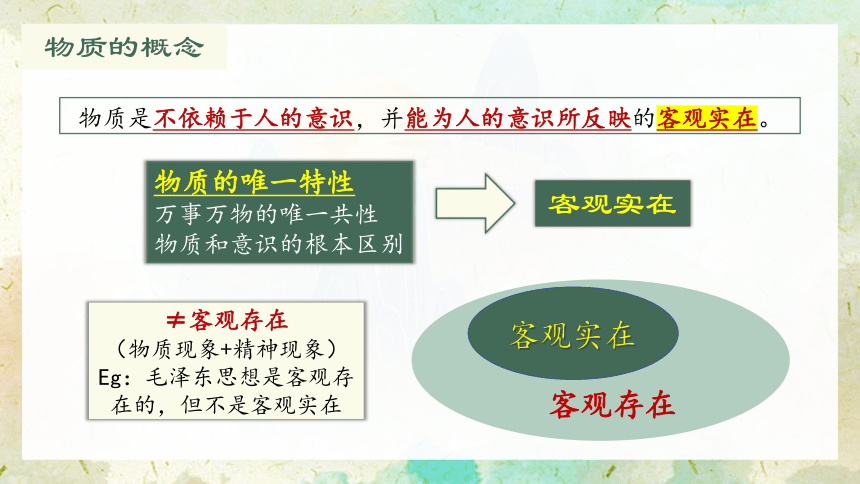 物质的概念

物质是不依赖于人的意识，并能为人的意识所反映的客观实在。

物质的唯一特性
万事万物的唯一共性
物质和意识的根本区别

客观实在

≠客观存在
（物质现象+精神现象）
Eg：毛泽东思想是客观存在的，但不是客观实在

客观实在

客观存在